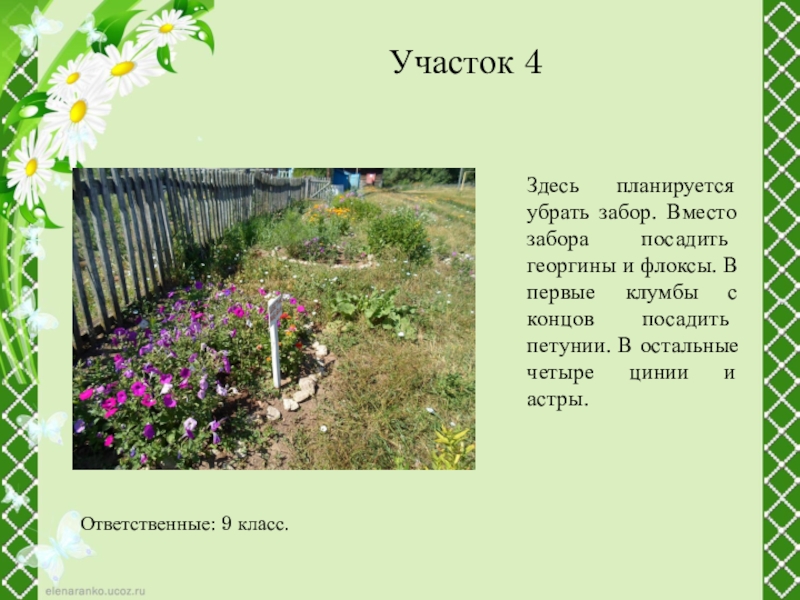 Участок 4

Здесь планируется убрать забор. Вместо забора посадить георгины и флоксы. В первые клумбы с концов посадить петунии. В остальные четыре цинии и астры.

Ответственные: 9 класс.

elenaranko.ucoz.ru